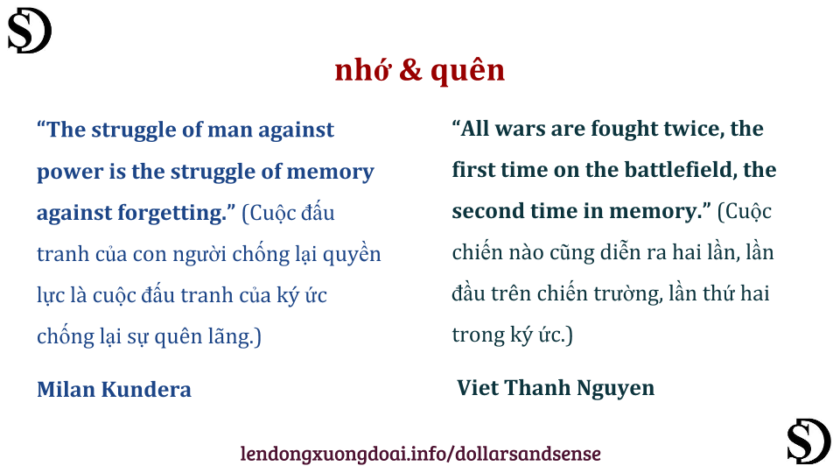 SD

nhớ & quên

“The struggle of man against power is the struggle of memory against forgetting.” (Cuộc đấu tranh của con người chống lại quyền lực là cuộc đấu tranh của ký ức chống lại sự quên lãng.)

Milan Kundera

“All wars are fought twice, the first time on the battlefield, the second time in memory.” (Cuộc chiến nào cũng diễn ra hai lần, lần đầu trên chiến trường, lần thứ hai trong ký ức.)

Viet Thanh Nguyen

lendongxuongdoai.info/dollarsandsense

SD